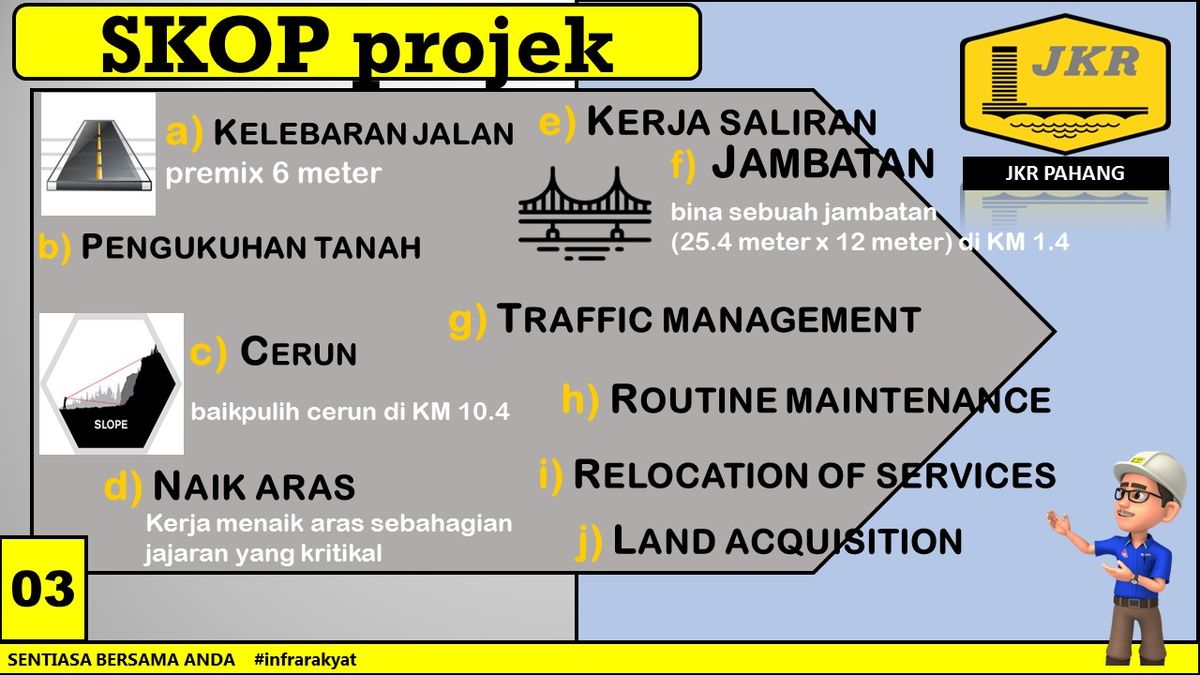 SKOP projek

JKR

JKR PAHANG

a) KELEBARAN JALAN
premix 6 meter

b) PENGUKUHAN TANAH

SLOPE

c) CERUN
baikpulih cerun di KM 10.4

d) NAIK ARAS
Kerja menaik aras sebahagian jajaran yang kritikal

e) KERJA SALIRAN

f) JAMBATAN
bina sebuah jambatan (25.4 meter x 12 meter) di KM 1.4

g) TRAFFIC MANAGEMENT

h) ROUTINE MAINTENANCE

i) RELOCATION OF SERVICES

j) LAND ACQUISITION

03

SENTIASA BERSAMA ANDA #infrarakyat